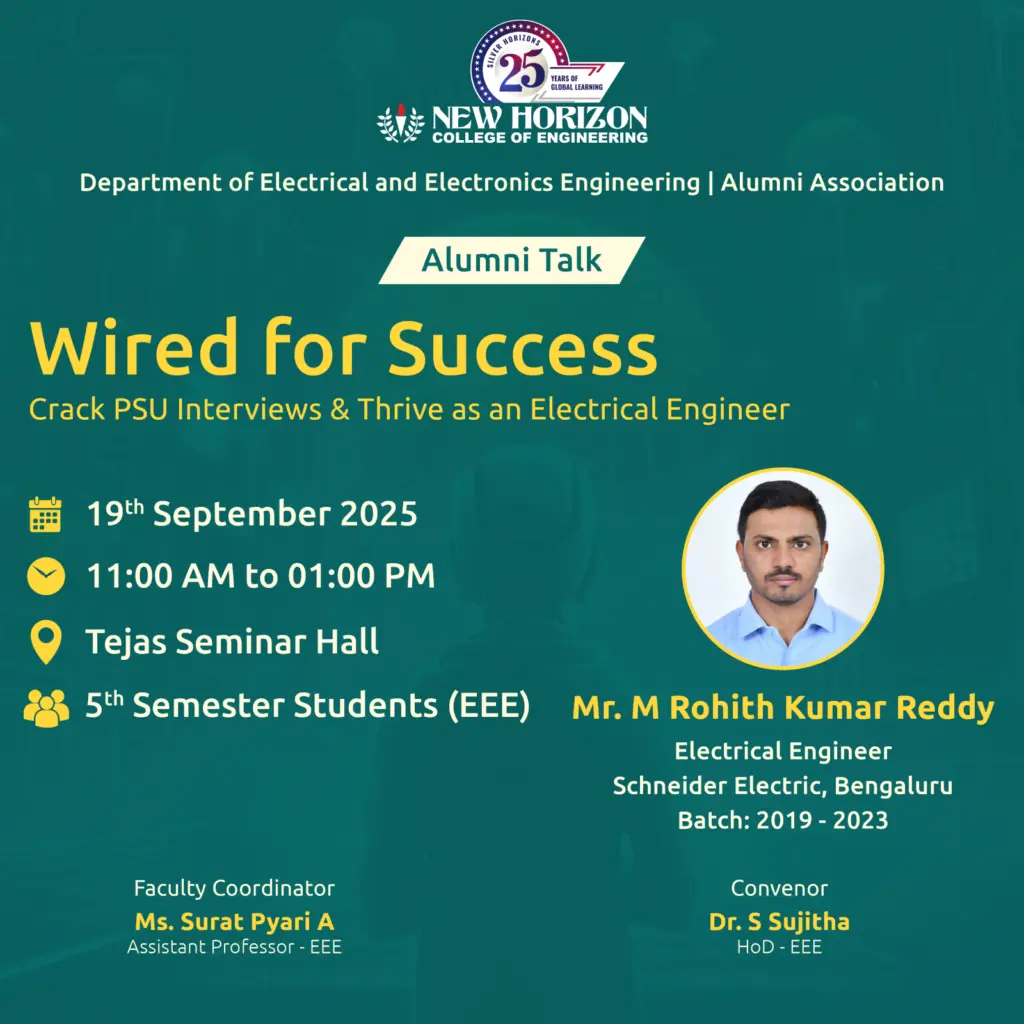 SILVER HORIZONS
25 YEARS OF GLOBAL LEARNING

NEW HORIZON
COLLEGE OF ENGINEERING

Department of Electrical and Electronics Engineering | Alumni Association

Alumni Talk

Wired for Success
Crack PSU Interviews & Thrive as an Electrical Engineer

19$^{th}$ September 2025

11:00 AM to 01:00 PM

Tejas Seminar Hall

5$^{th}$ Semester Students (EEE)

Mr. M Rohith Kumar Reddy
Electrical Engineer
Schneider Electric, Bengaluru
Batch: 2019 - 2023

Faculty Coordinator
Ms. Surat Pyari A
Assistant Professor - EEE

Convenor
Dr. S Sujitha
HoD - EEE